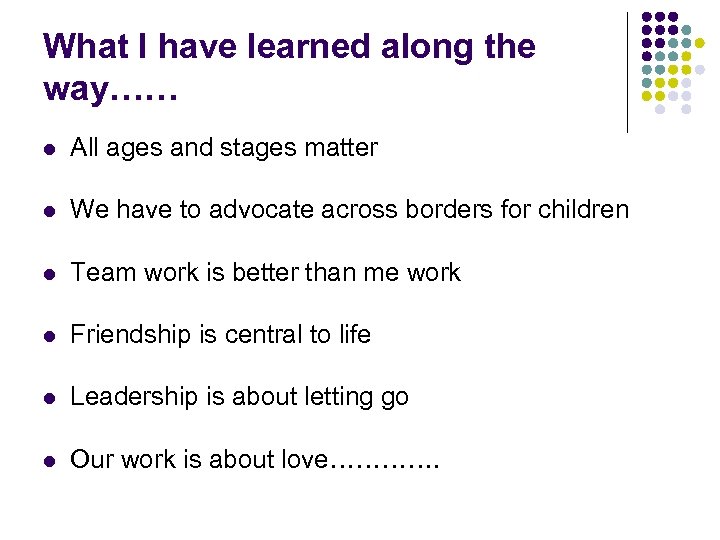 What I have learned along the way……

- All ages and stages matter
- We have to advocate across borders for children
- Team work is better than me work
- Friendship is central to life
- Leadership is about letting go
- Our work is about love………….